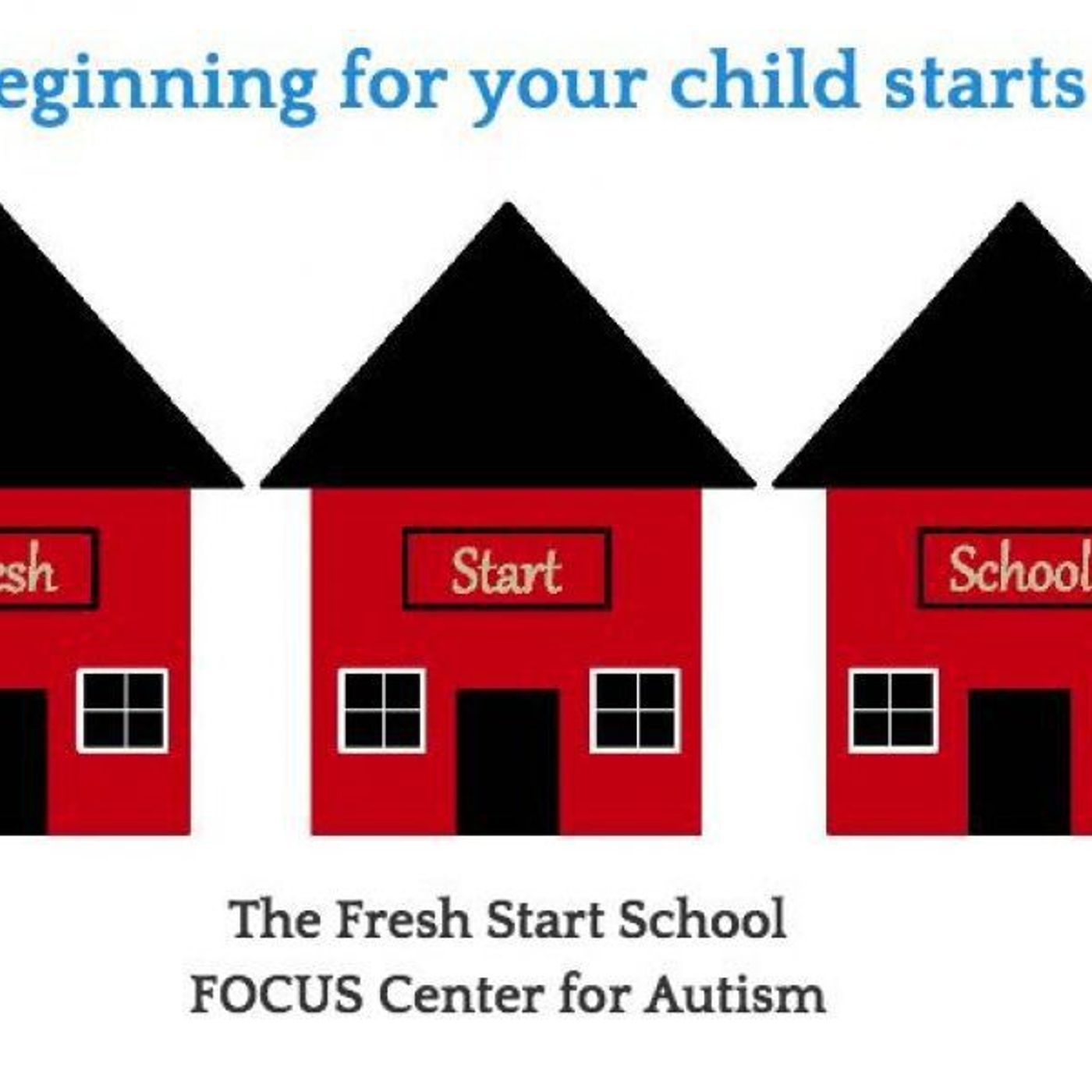 eginning for your child starts

esh

Start

School

The Fresh Start School
FOCUS Center for Autism